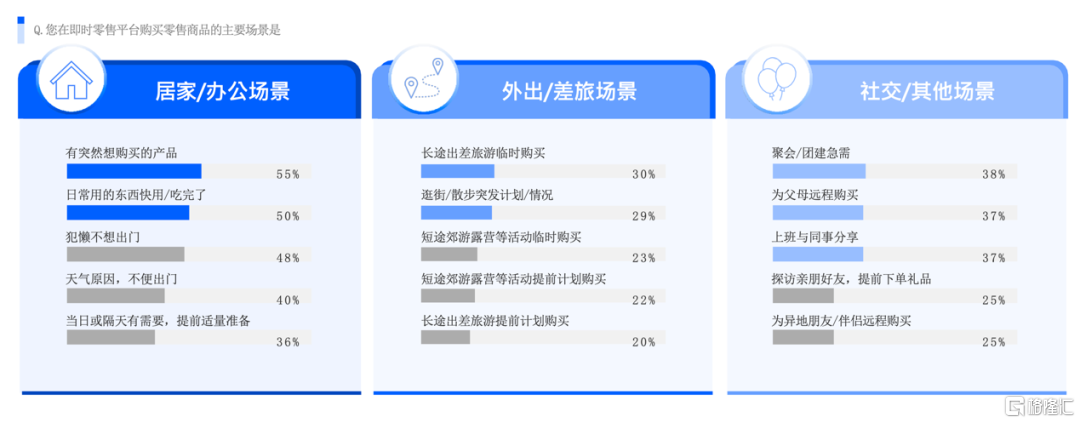 Q. 您在即时零售平台购买零售商品的主要场景是

居家/办公场景

有突然想购买的产品
55%

日常用的东西快用/吃完了
50%

犯懒不想出门
48%

天气原因，不便出门
40%

当日或隔天有需要，提前适量准备
36%

外出/差旅场景

长途出差旅游临时购买
30%

逛街/散步突发计划/情况
29%

短途郊游露营等活动临时购买
23%

短途郊游露营等活动提前计划购买
22%

长途出差旅游提前计划购买
20%

社交/其他场景

聚会/团建急需
38%

为父母远程购买
37%

上班与同事分享
37%

探访亲朋好友，提前下单礼品
25%

为异地朋友/伴侣远程购买
25%

格隆汇